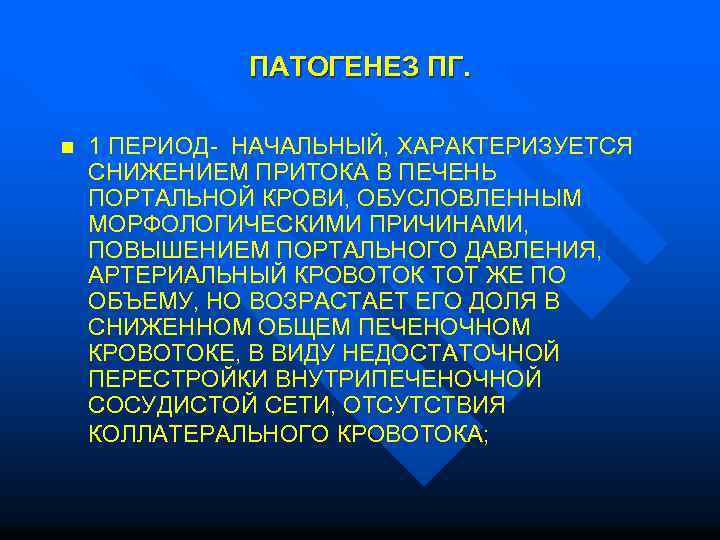 ПАТОГЕНЕЗ ПГ.

1 ПЕРИОД- НАЧАЛЬНЫЙ, ХАРАКТЕРИЗУЕТСЯ СНИЖЕНИЕМ ПРИТОКА В ПЕЧЕНЬ ПОРТАЛЬНОЙ КРОВИ, ОБУСЛОВЛЕННЫМ МОРФОЛОГИЧЕСКИМИ ПРИЧИНАМИ, ПОВЫШЕНИЕМ ПОРТАЛЬНОГО ДАВЛЕНИЯ, АРТЕРИАЛЬНЫЙ КРОВОТОК ТОТ ЖЕ ПО ОБЪЕМУ, НО ВОЗРАСТАЕТ ЕГО ДОЛЯ В СНИЖЕННОМ ОБЩЕМ ПЕЧЕНОЧНОМ КРОВОТОКЕ, В ВИДУ НЕДОСТАТОЧНОЙ ПЕРЕСТРОЙКИ ВНУТРИПЕЧЕНОЧНОЙ СОСУДИСТОЙ СЕТИ, ОТСУТСТВИЯ КОЛЛАТЕРАЛЬНОГО КРОВОТОКА;